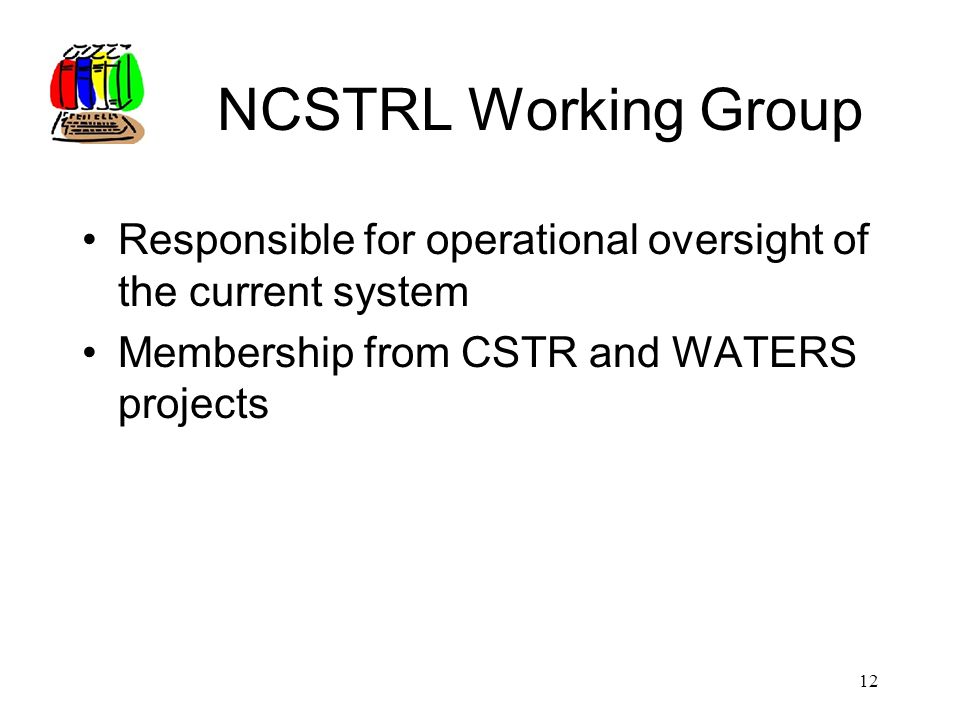 NCSTRL Working Group

• Responsible for operational oversight of the current system
• Membership from CSTR and WATERS projects

12